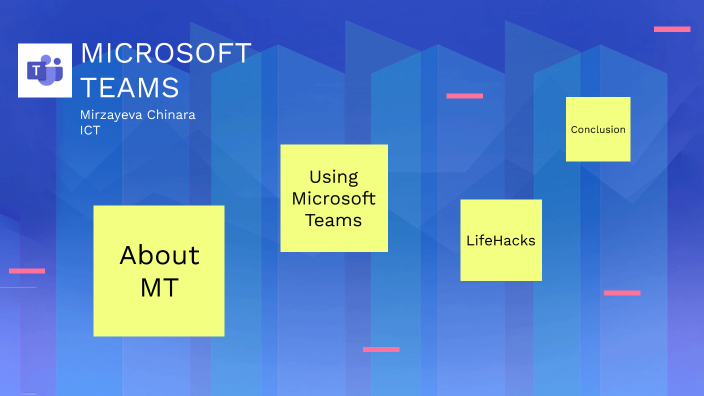 T

MICROSOFT TEAMS

Mirzayeva Chinara
ICT

About MT

Using Microsoft Teams

LifeHacks

Conclusion